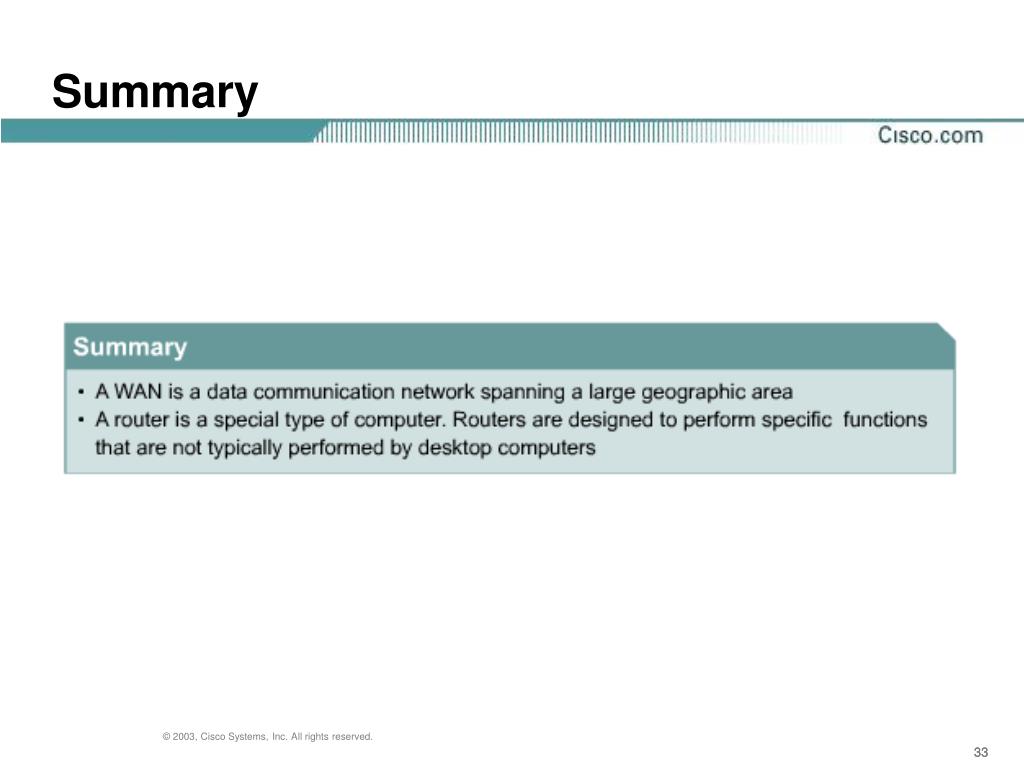 Summary

Cisco.com

Summary

• A WAN is a data communication network spanning a large geographic area
• A router is a special type of computer. Routers are designed to perform specific functions that are not typically performed by desktop computers

© 2003, Cisco Systems, Inc. All rights reserved.

33